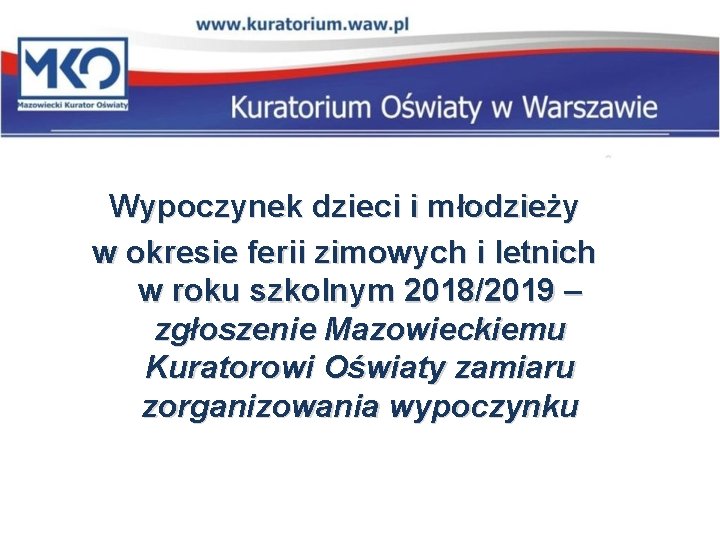 www.kuratorium.waw.pl

MKO
Mazowiecki Kurator Oświaty

Kuratorium Oświaty w Warszawie

Wypoczynek dzieci i młodzieży w okresie ferii zimowych i letnich w roku szkolnym 2018/2019 – zgłoszenie Mazowieckiemu Kuratorowi Oświaty zamiaru zorganizowania wypoczynku